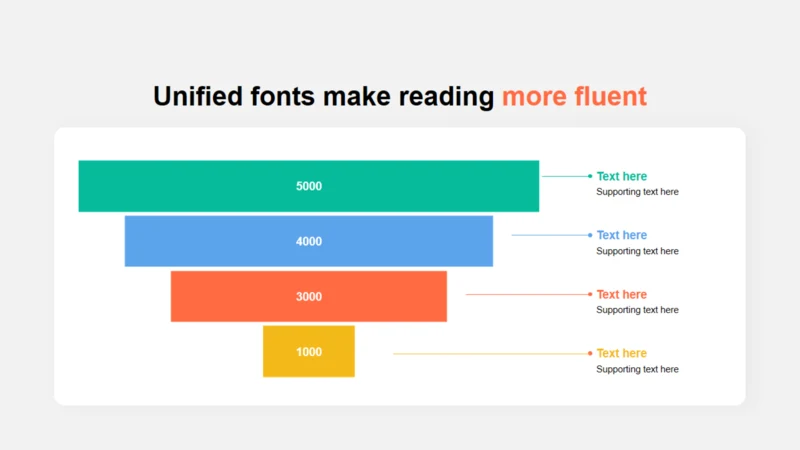 Unified fonts make reading more fluent

5000

Text here
Supporting text here

4000

Text here
Supporting text here

3000

Text here
Supporting text here

1000

Text here
Supporting text here